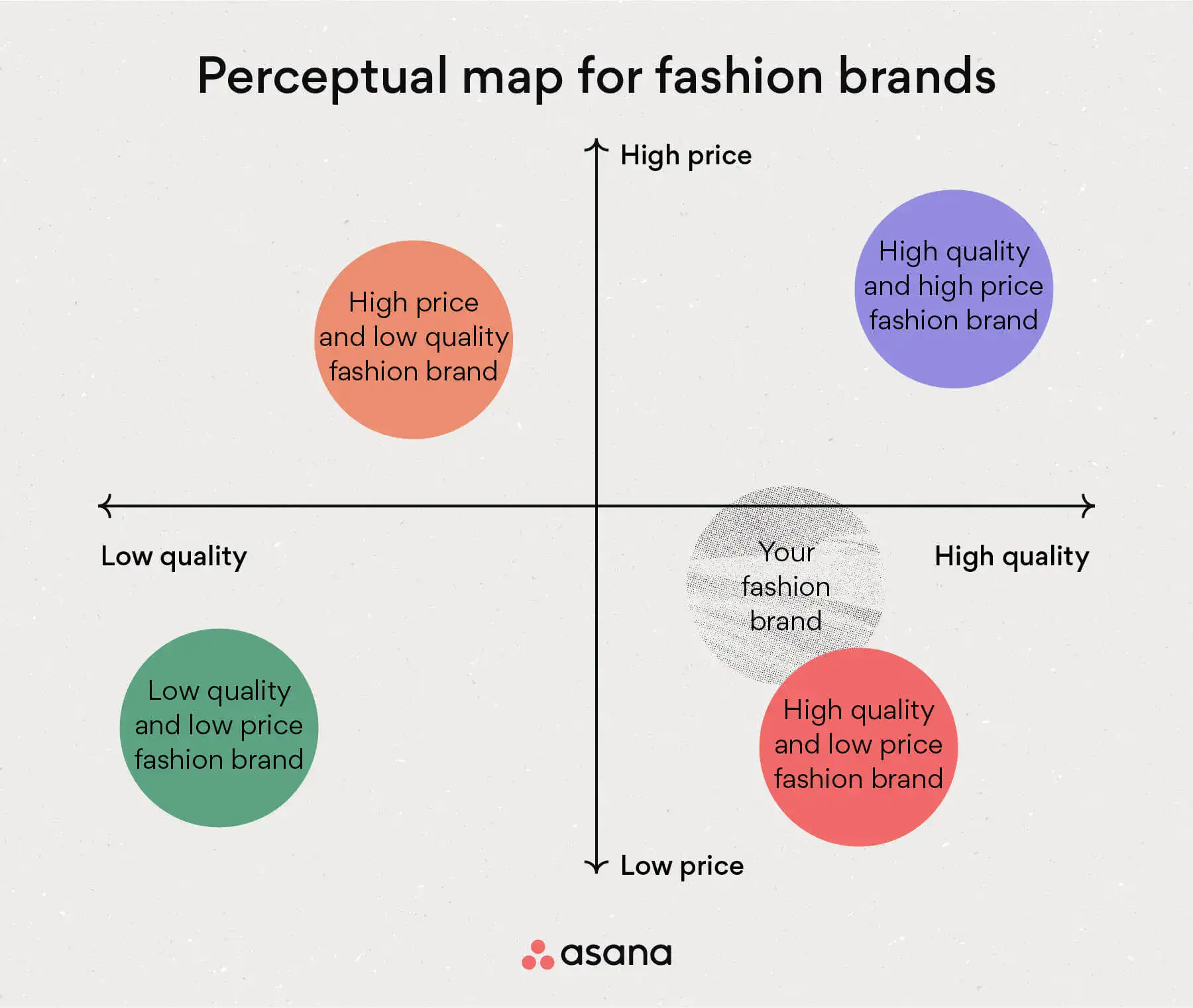 Perceptual map for fashion brands

High price

High price and low quality fashion brand

High quality and high price fashion brand

Low quality

Your fashion brand

High quality

Low quality and low price fashion brand

High quality and low price fashion brand

Low price

asana